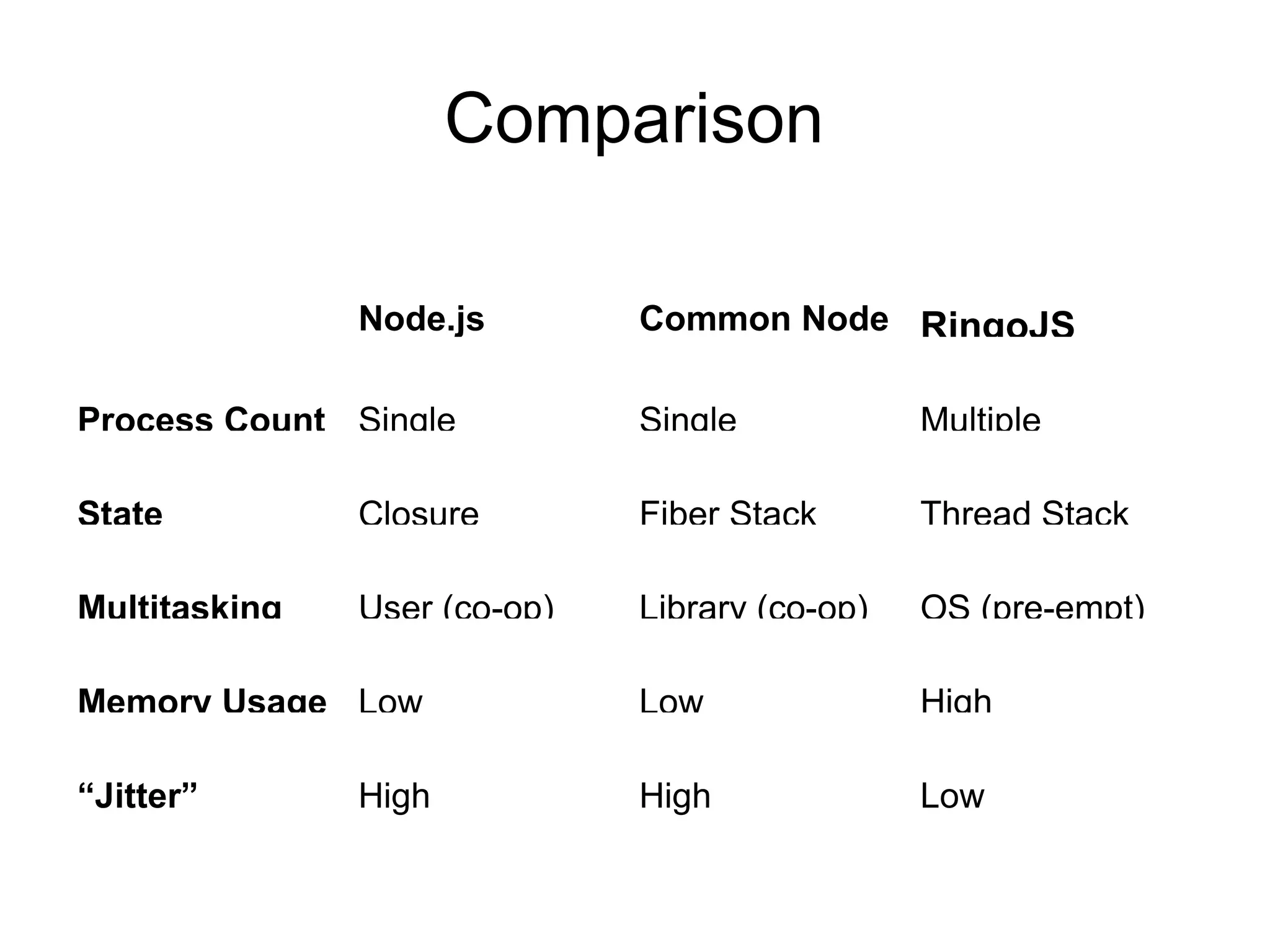 Comparison

| | Node.js | Common Node | RingoJS |
|---|---|---|---|
| Process Count | Single | Single | Multiple |
| State | Closure | Fiber Stack | Thread Stack |
| Multitasking | User (co-op) | Library (co-op) | OS (pre-empt) |
| Memory Usage | Low | Low | High |
| “Jitter” | High | High | Low |